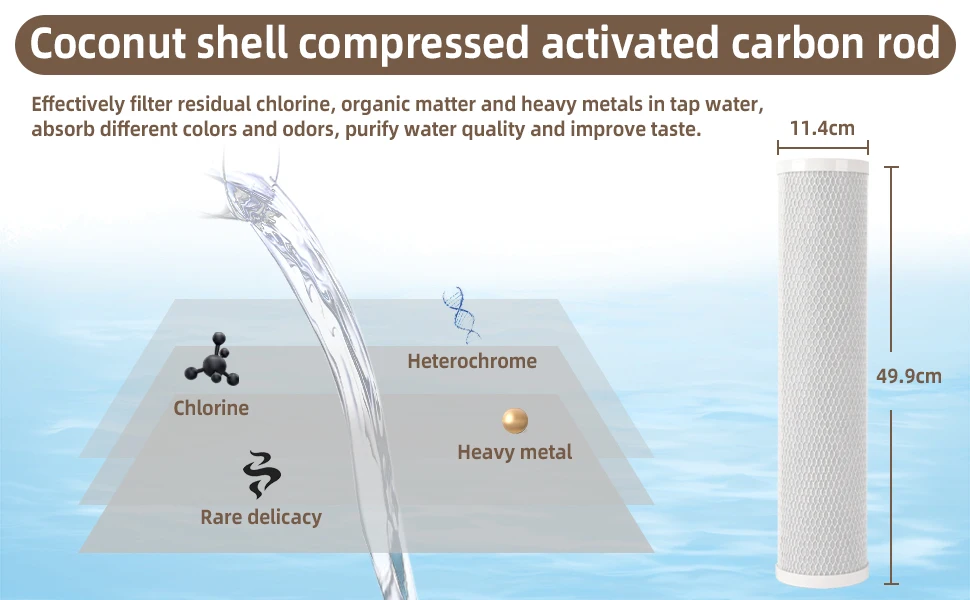 Coconut shell compressed activated carbon rod

Effectively filter residual chlorine, organic matter and heavy metals in tap water, absorb different colors and odors, purify water quality and improve taste.

11.4cm

49.9cm

Heterochrome

Chlorine

Heavy metal

Rare delicacy